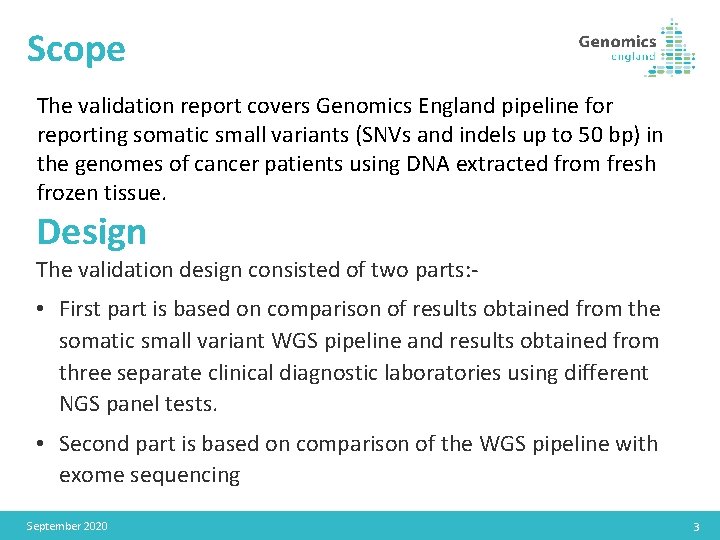 Scope

Genomics england

The validation report covers Genomics England pipeline for reporting somatic small variants (SNVs and indels up to 50 bp) in the genomes of cancer patients using DNA extracted from fresh frozen tissue.

Design

The validation design consisted of two parts:-

• First part is based on comparison of results obtained from the somatic small variant WGS pipeline and results obtained from three separate clinical diagnostic laboratories using different NGS panel tests.

• Second part is based on comparison of the WGS pipeline with exome sequencing

September 2020

3